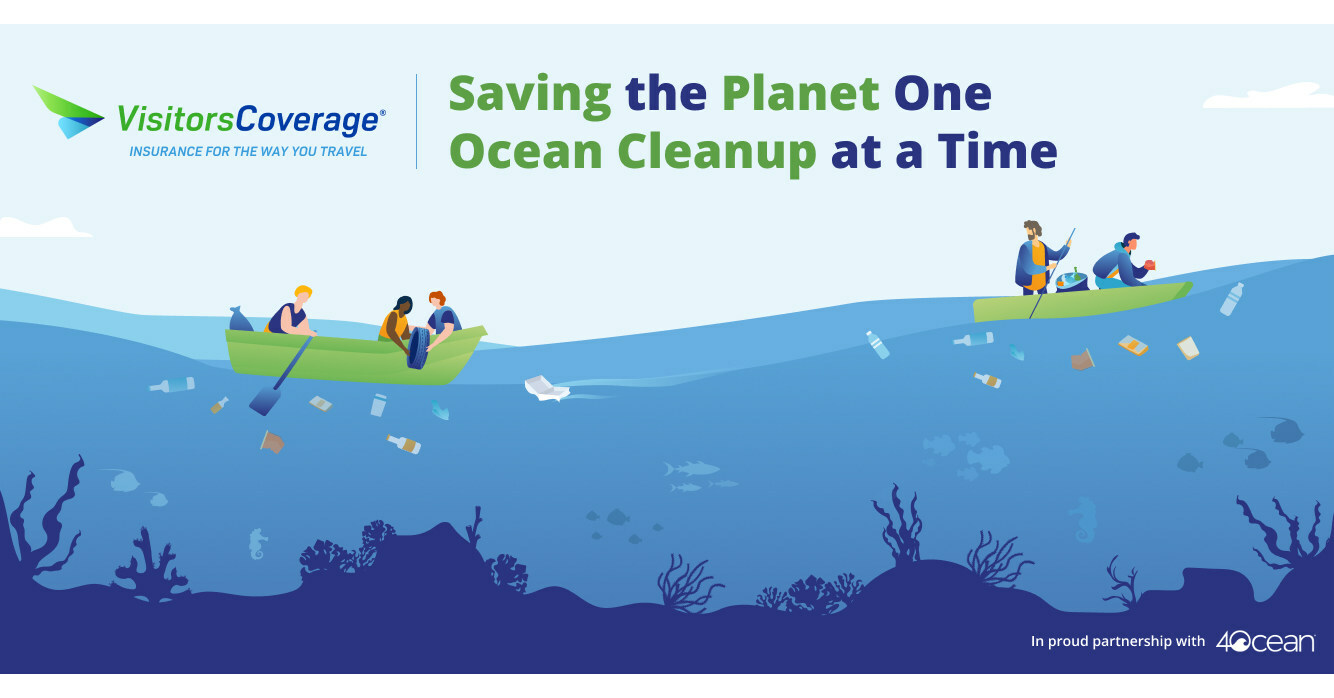 VisitorsCoverage®
INSURANCE FOR THE WAY YOU TRAVEL

Saving the Planet One Ocean Cleanup at a Time

In proud partnership with 4Ocean